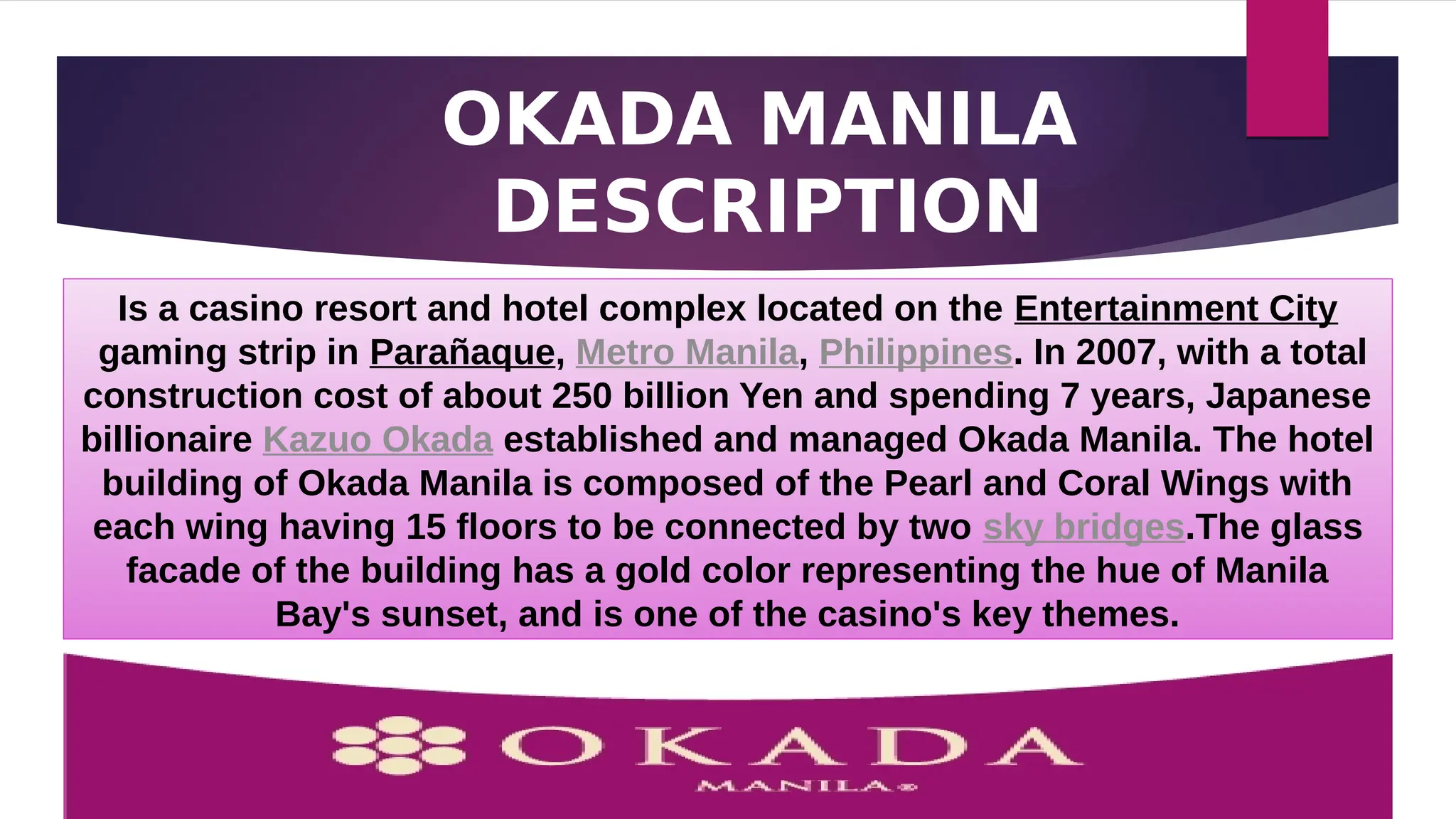 OKADA MANILA DESCRIPTION

Is a casino resort and hotel complex located on the Entertainment City gaming strip in Parañaque, Metro Manila, Philippines. In 2007, with a total construction cost of about 250 billion Yen and spending 7 years, Japanese billionaire Kazuo Okada established and managed Okada Manila. The hotel building of Okada Manila is composed of the Pearl and Coral Wings with each wing having 15 floors to be connected by two sky bridges.The glass facade of the building has a gold color representing the hue of Manila Bay's sunset, and is one of the casino's key themes.

OKADA
MANILA